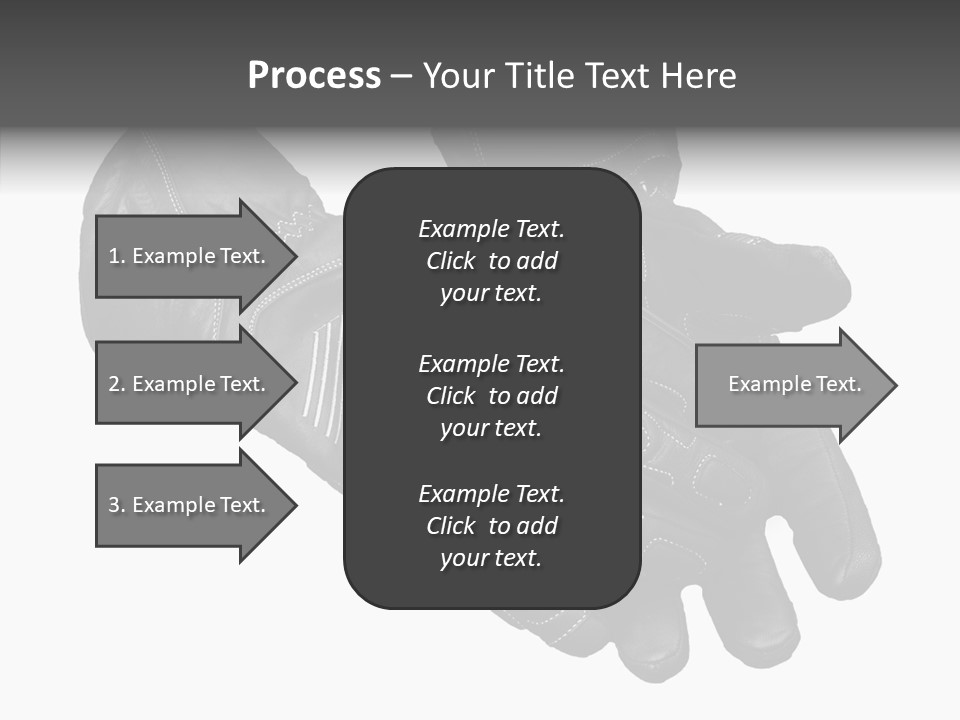 Process – Your Title Text Here

1. Example Text.

2. Example Text.

3. Example Text.

Example Text. Click to add your text.

Example Text. Click to add your text.

Example Text. Click to add your text.

Example Text.